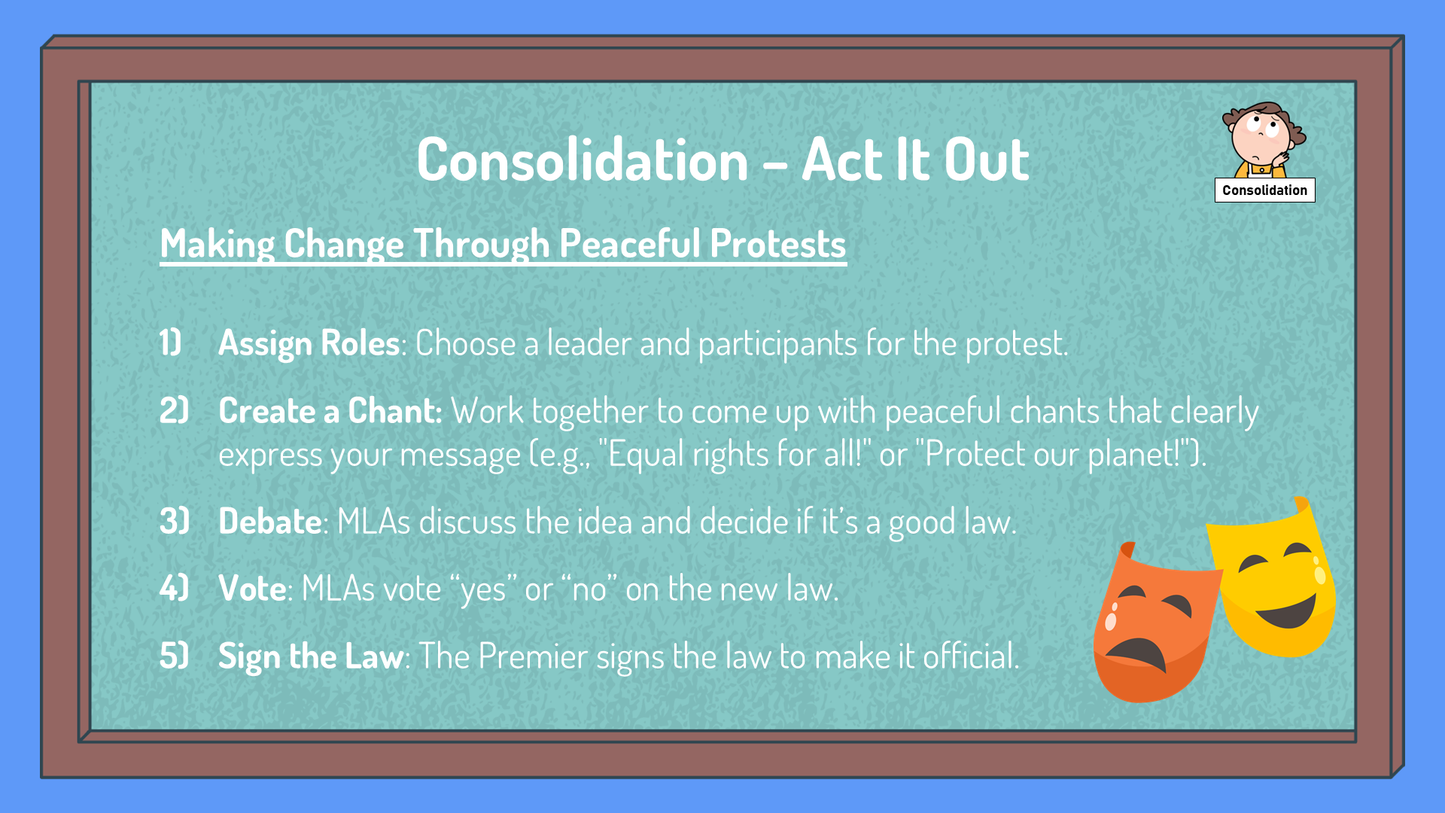 Consolidation – Act It Out

Consolidation

Making Change Through Peaceful Protests

1) Assign Roles: Choose a leader and participants for the protest.

2) Create a Chant: Work together to come up with peaceful chants that clearly express your message (e.g., "Equal rights for all!" or "Protect our planet!").

3) Debate: MLAs discuss the idea and decide if it's a good law.

4) Vote: MLAs vote "yes" or "no" on the new law.

5) Sign the Law: The Premier signs the law to make it official.